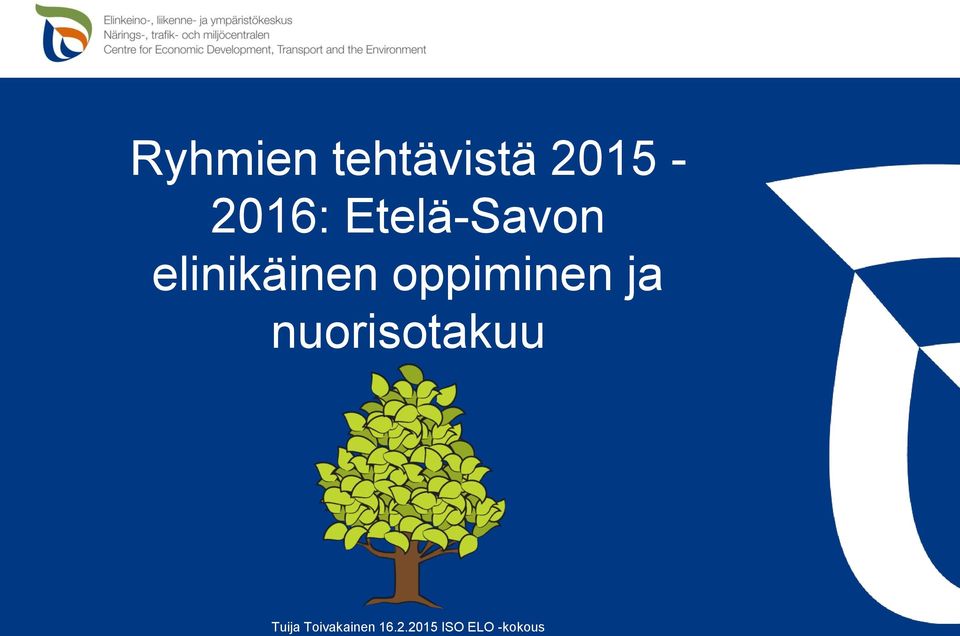 Elinkeino-, liikenne- ja ympäristökeskus
Närings-, trafik- och miljöcentralen
Centre for Economic Development, Transport and the Environment

Ryhmien tehtävistä 2015 - 2016: Etelä-Savon elinikäinen oppiminen ja nuorisotakuu

Tuija Toivakainen 16.2.2015 ISO ELO -kokous